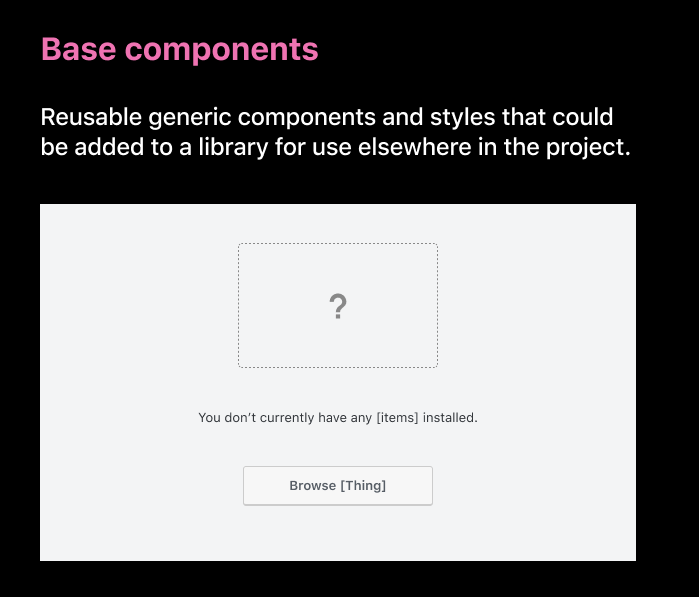 Base components

Reusable generic components and styles that could be added to a library for use elsewhere in the project.

?

You don't currently have any [items] installed.

Browse [Thing]